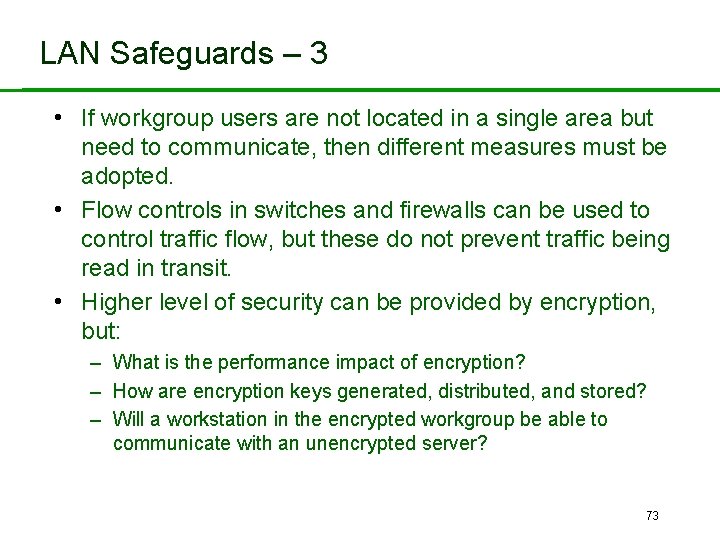 LAN Safeguards – 3

• If workgroup users are not located in a single area but need to communicate, then different measures must be adopted.
• Flow controls in switches and firewalls can be used to control traffic flow, but these do not prevent traffic being read in transit.
• Higher level of security can be provided by encryption, but:
– What is the performance impact of encryption?
– How are encryption keys generated, distributed, and stored?
– Will a workstation in the encrypted workgroup be able to communicate with an unencrypted server?

73